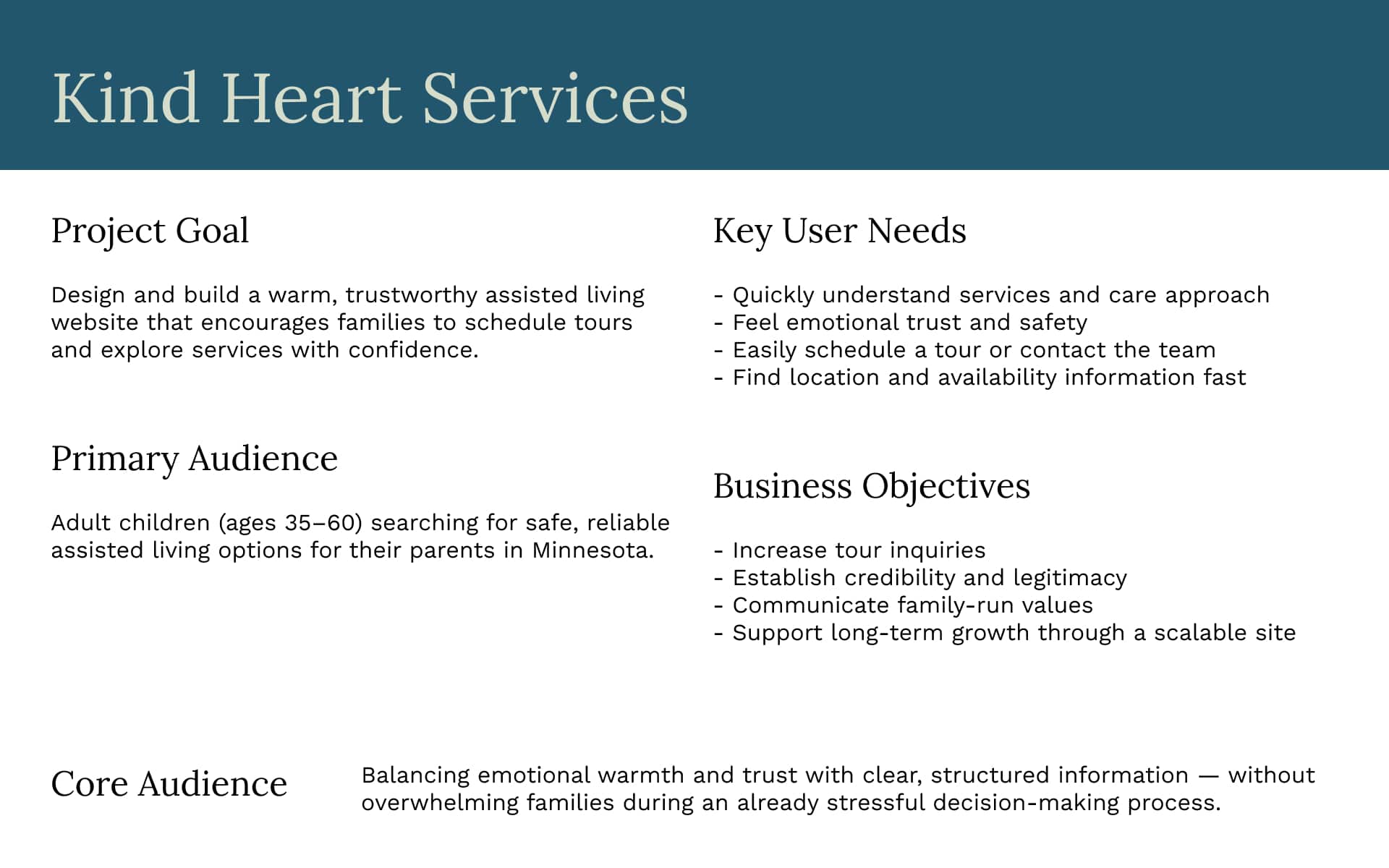 Kind Heart Services

Project Goal

Design and build a warm, trustworthy assisted living website that encourages families to schedule tours and explore services with confidence.

Primary Audience

Adult children (ages 35–60) searching for safe, reliable assisted living options for their parents in Minnesota.

Key User Needs

- Quickly understand services and care approach
- Feel emotional trust and safety
- Easily schedule a tour or contact the team
- Find location and availability information fast

Business Objectives

- Increase tour inquiries
- Establish credibility and legitimacy
- Communicate family-run values
- Support long-term growth through a scalable site

Core Audience

Balancing emotional warmth and trust with clear, structured information — without overwhelming families during an already stressful decision-making process.